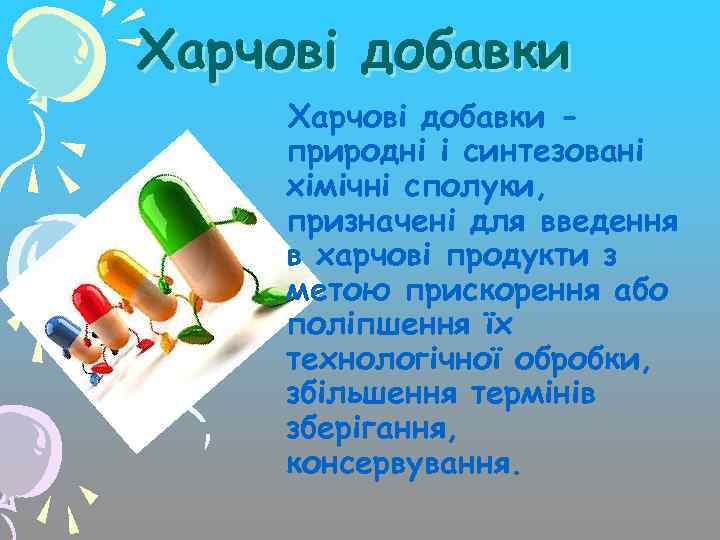 Харчові добавки

Харчові добавки - природні і синтезовані хімічні сполуки, призначені для введення в харчові продукти з метою прискорення або поліпшення їх технологічної обробки, збільшення термінів зберігання, консервування.